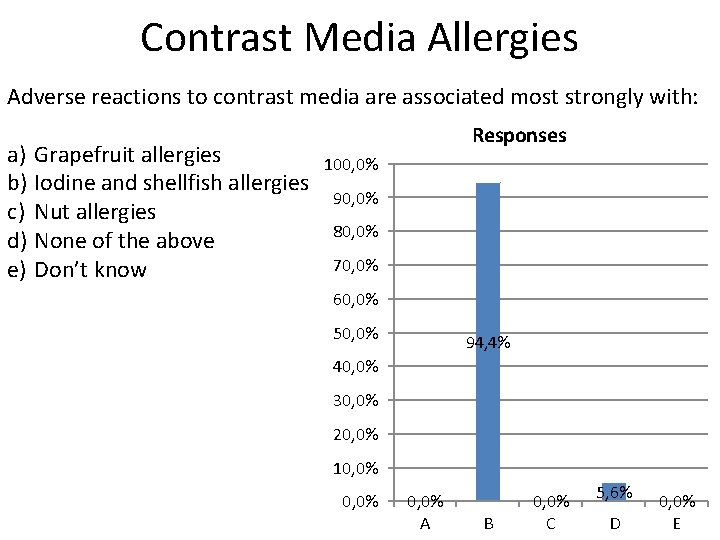 Contrast Media Allergies

Adverse reactions to contrast media are associated most strongly with:

a) Grapefruit allergies
b) Iodine and shellfish allergies
c) Nut allergies
d) None of the above
e) Don't know

Responses

100,0%
90,0%
80,0%
70,0%
60,0%
50,0%
40,0%
30,0%
20,0%
10,0%
0,0%

0,0%
94,4%
0,0%
5,6%
0,0%

A B C D E